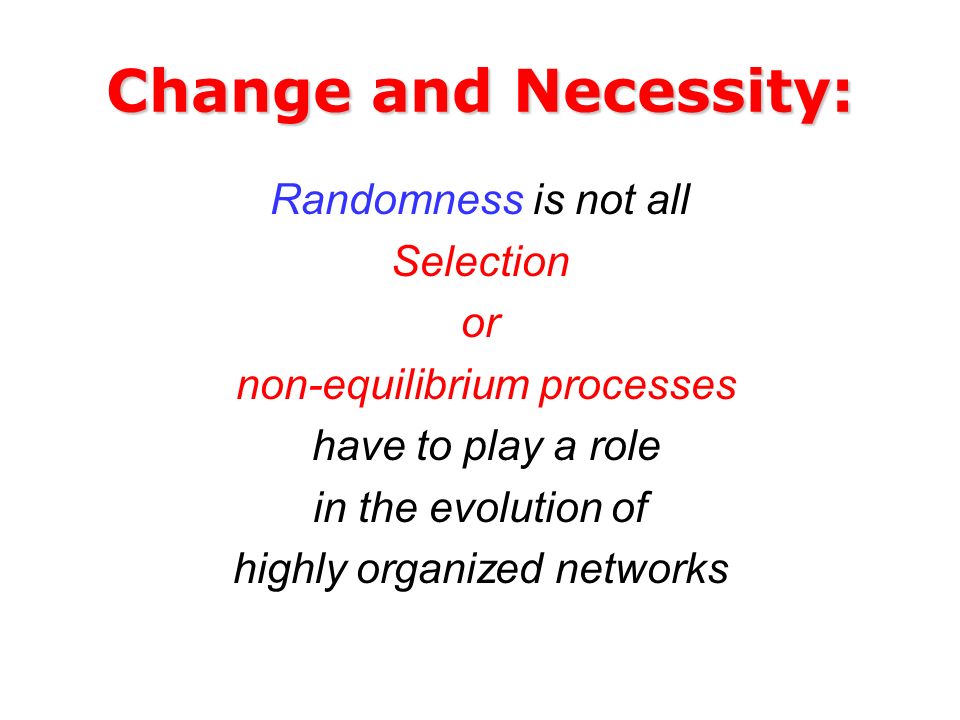 Change and Necessity:

Randomness is not all
Selection
or
non-equilibrium processes
have to play a role
in the evolution of
highly organized networks